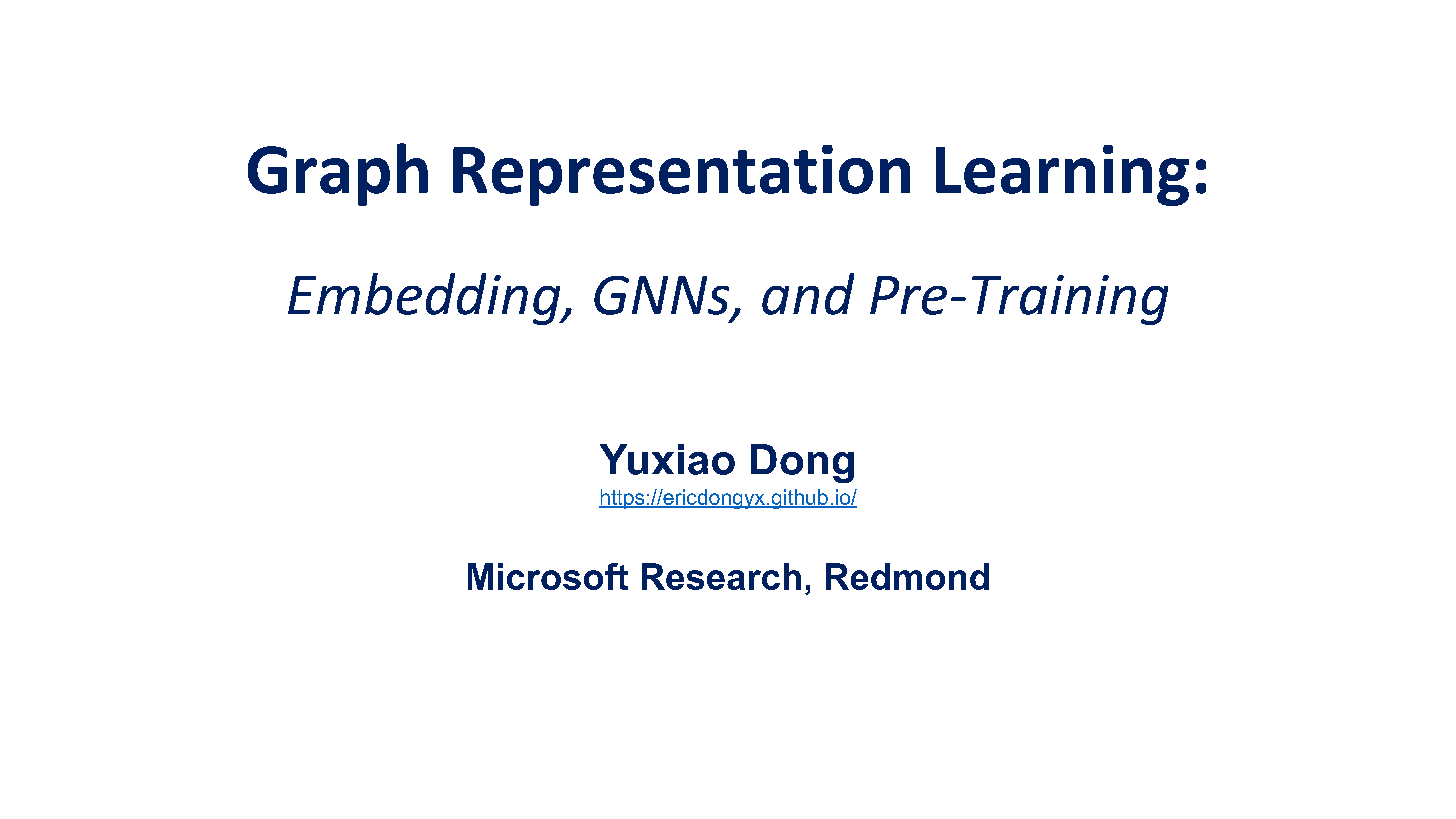 Graph Representation Learning:

Embedding, GNNs, and Pre-Training

Yuxiao Dong
https://ericdongyx.github.io/

Microsoft Research, Redmond